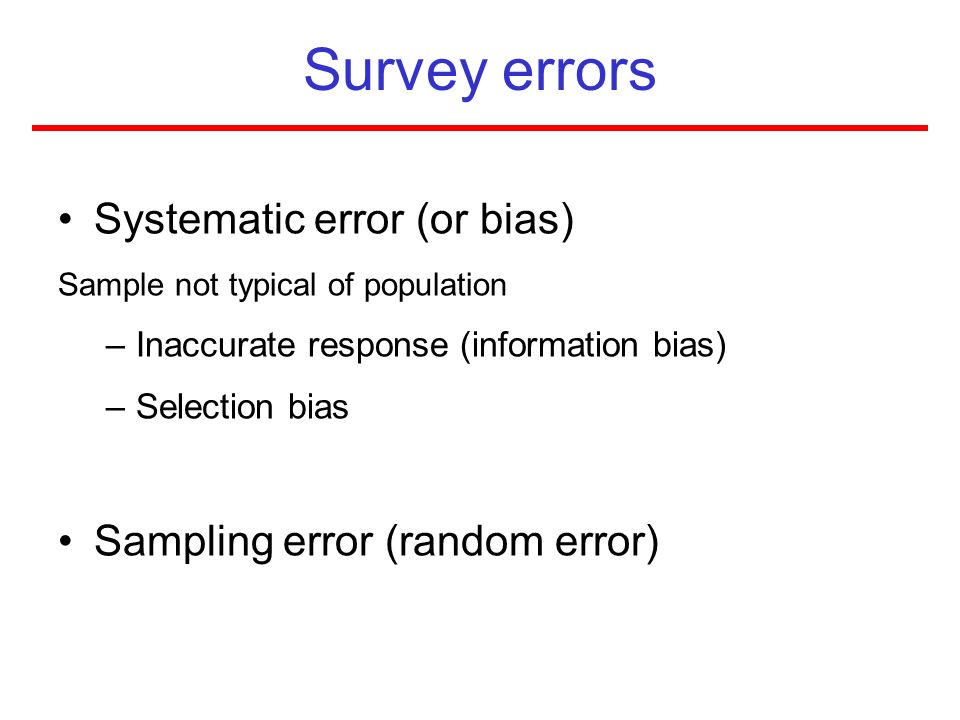 Survey errors

• Systematic error (or bias)

Sample not typical of population

– Inaccurate response (information bias)

– Selection bias

• Sampling error (random error)